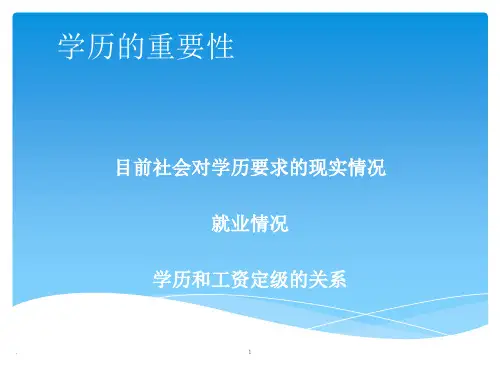 学历的重要性

目前社会对学历要求的现实情况

就业情况

学历和工资定级的关系

1